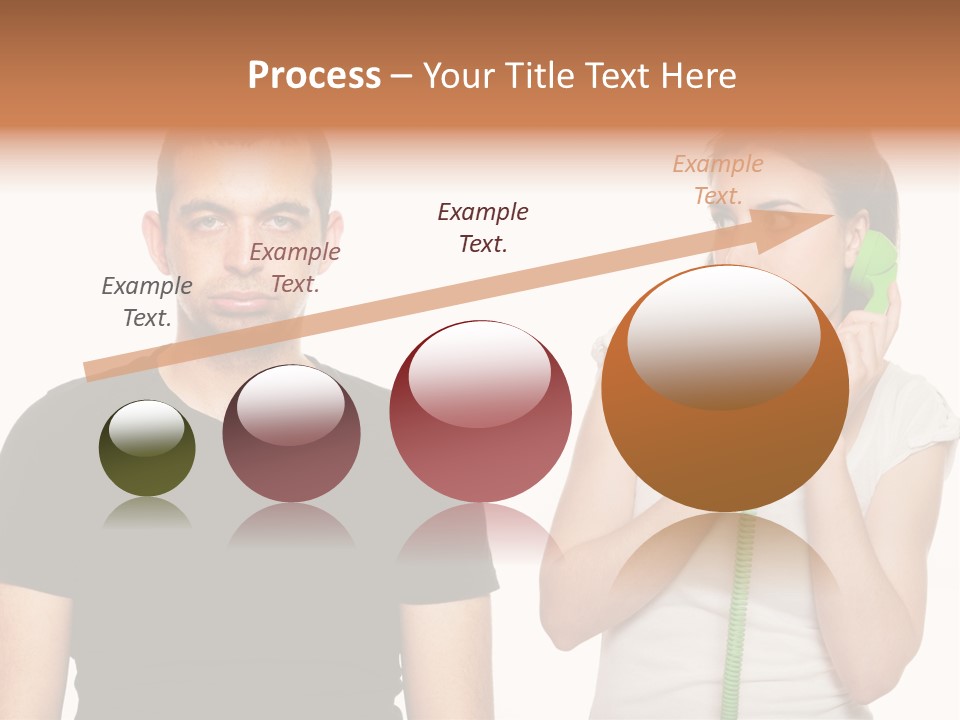 Process – Your Title Text Here

Example Text.

Example Text.

Example Text.

Example Text.